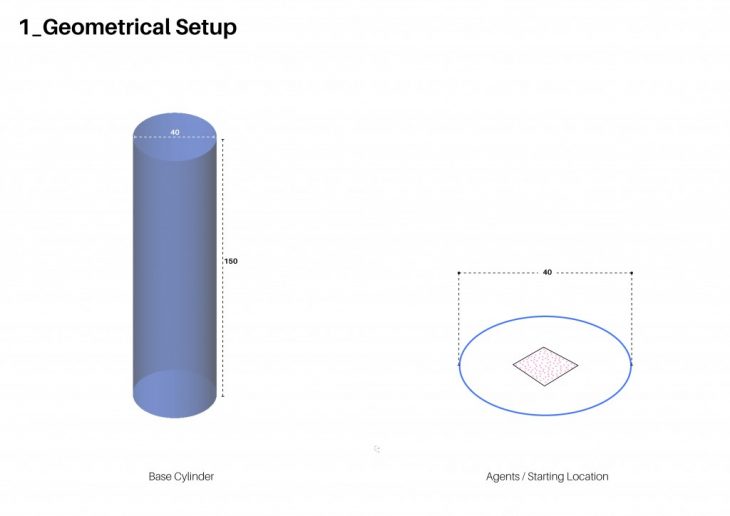 1_Geometrical Setup

40

150

40

Base Cylinder

Agents / Starting Location